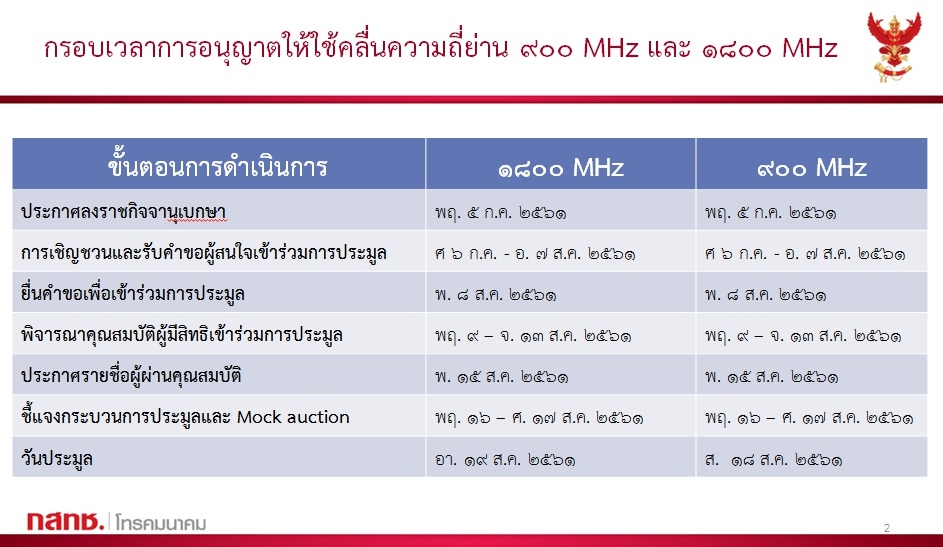 กรอบเวลาการอนุญาตให้ใช้คลื่นความถี่ย่าน ๙๐๐ MHz และ ๑๘๐๐ MHz

| ขั้นตอนการดำเนินการ | ๑๘๐๐ MHz | ๙๐๐ MHz |
|---|---|---|
| ประกาศลงราชกิจจานุเบกษา | พฤ. ๕ ก.ค. ๒๕๖๑ | พฤ. ๕ ก.ค. ๒๕๖๑ |
| การเชิญชวนและรับคำขอผู้สนใจเข้าร่วมการประมูล | ศ ๖ ก.ค. - อ. ๗ ส.ค. ๒๕๖๑ | ศ ๖ ก.ค. - อ. ๗ ส.ค. ๒๕๖๑ |
| ยื่นคำขอเพื่อเข้าร่วมการประมูล | พ. ๘ ส.ค. ๒๕๖๑ | พ. ๘ ส.ค. ๒๕๖๑ |
| พิจารณาคุณสมบัติผู้มีสิทธิเข้าร่วมการประมูล | พฤ. ๙ – จ. ๑๓ ส.ค. ๒๕๖๑ | พฤ. ๙ – จ. ๑๓ ส.ค. ๒๕๖๑ |
| ประกาศรายชื่อผู้ผ่านคุณสมบัติ | พ. ๑๕ ส.ค. ๒๕๖๑ | พ. ๑๕ ส.ค. ๒๕๖๑ |
| ชี้แจงกระบวนการประมูลและ Mock auction | พฤ. ๑๖ – ศ. ๑๗ ส.ค. ๒๕๖๑ | พฤ. ๑๖ – ศ. ๑๗ ส.ค. ๒๕๖๑ |
| วันประมูล | อา. ๑๙ ส.ค. ๒๕๖๑ | ส. ๑๘ ส.ค. ๒๕๖๑ |

กสทช. | โทรคมนาคม

2